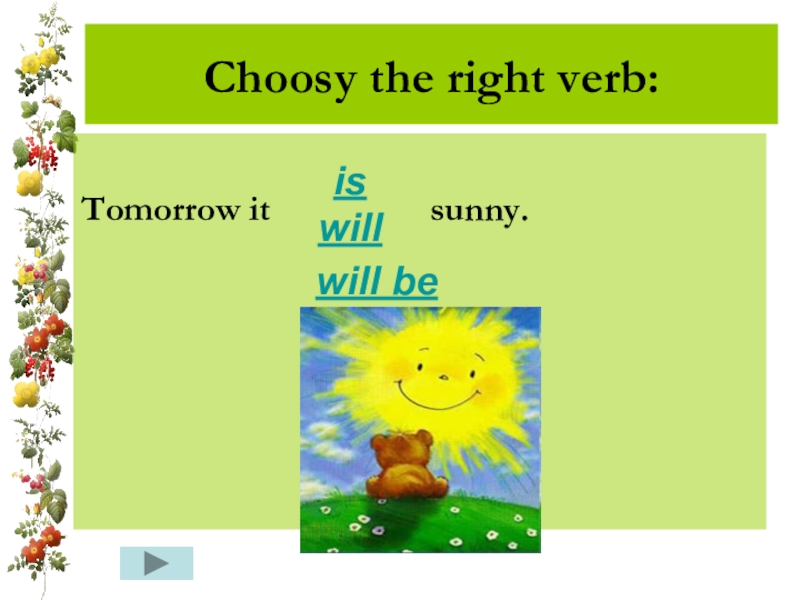 Choosy the right verb:

Tomorrow it is will will be sunny.